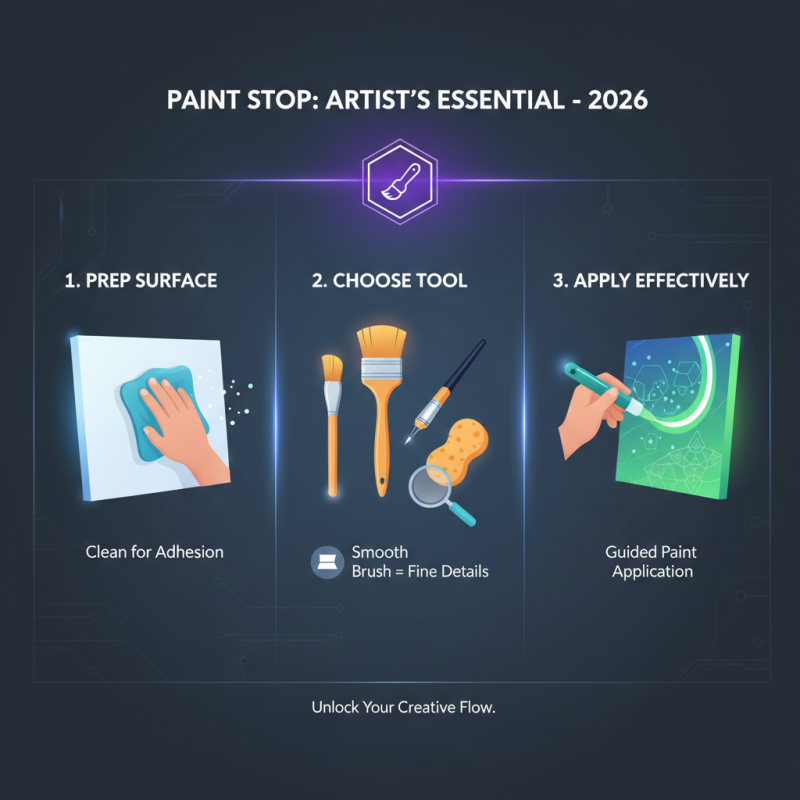 PAINT STOP: ARTIST'S ESSENTIAL - 2026

1. PREP SURFACE

Clean for Adhesion

2. CHOOSE TOOL

Smooth
Brush = Fine Details

3. APPLY EFFECTIVELY

Guided Paint
Application

Unlock Your Creative Flow.